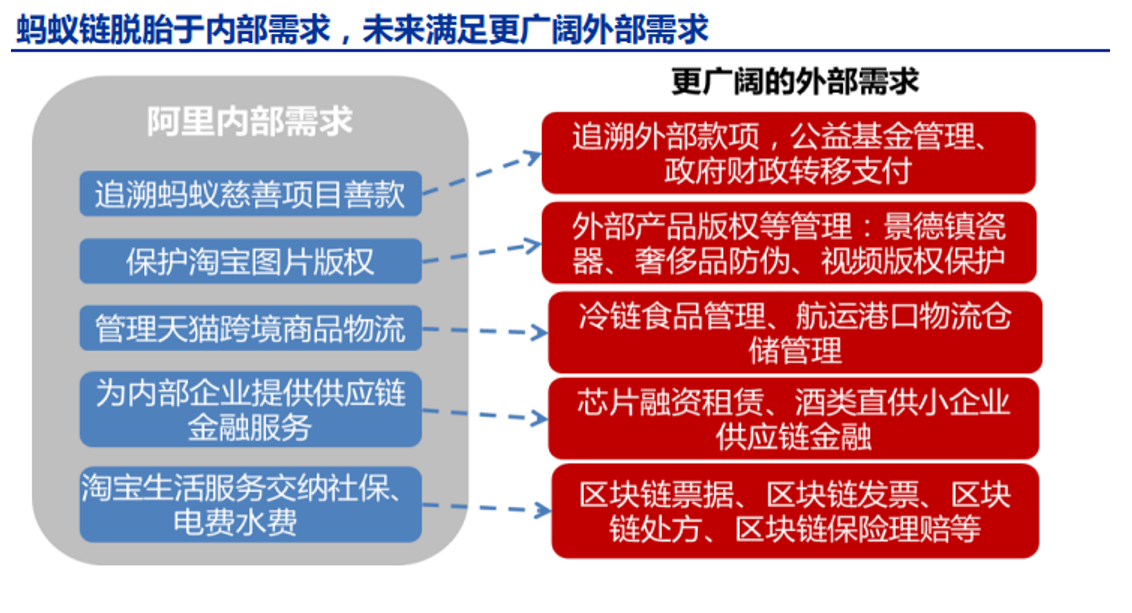 蚂蚁链脱胎于内部需求，未来满足更广阔外部需求

阿里内部需求

追溯蚂蚁慈善项目善款

保护淘宝图片版权

管理天猫跨境商品物流

为内部企业提供供应链金融服务

淘宝生活服务交纳社保、电费水费

更广阔的外部需求

追溯外部款项，公益基金管理、政府财政转移支付

外部产品版权等管理：景德镇瓷器、奢侈品防伪、视频版权保护

冷链食品管理、航运港口物流仓储管理

芯片融资租赁、酒类直供小企业供应链金融

区块链票据、区块链发票、区块链处方、区块链保险理赔等